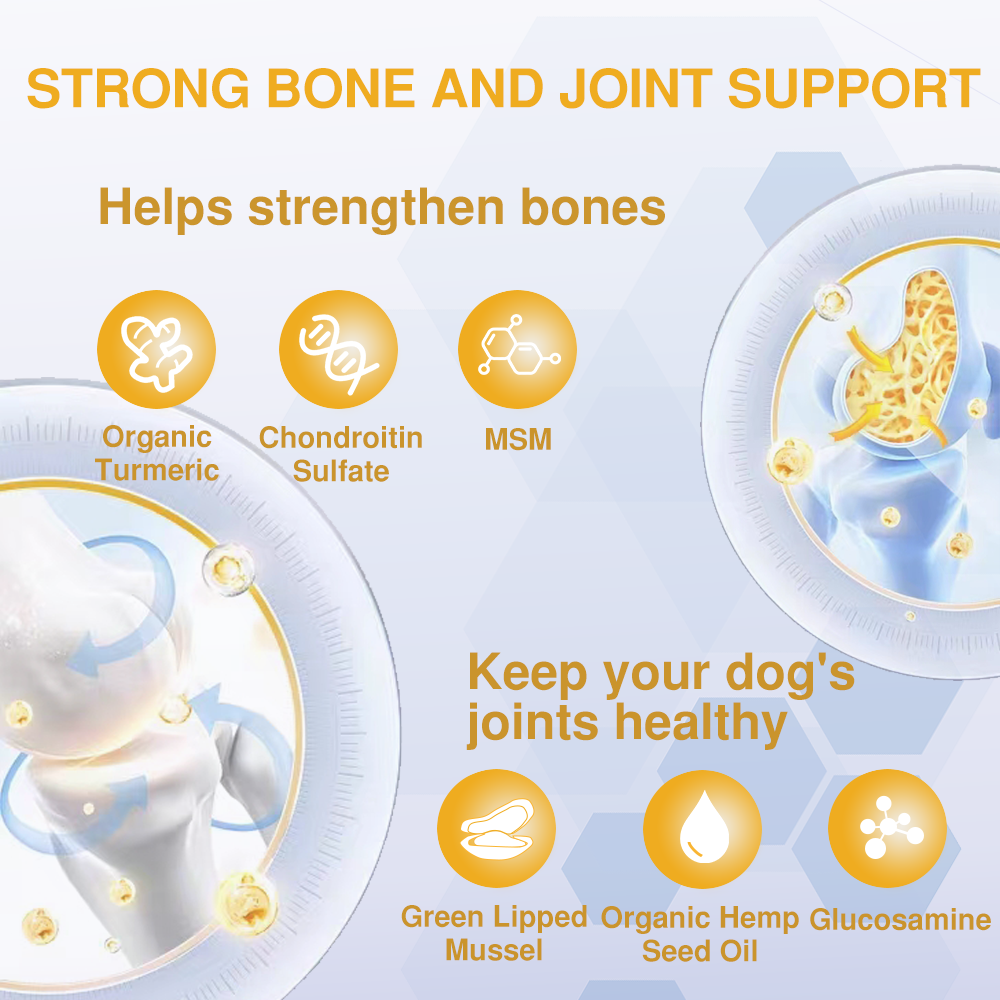 STRONG BONE AND JOINT SUPPORT

Helps strengthen bones

Organic Turmeric

Chondroitin Sulfate

MSM

Keep your dog's joints healthy

Green Lipped Mussel

Organic Hemp Seed Oil

Glucosamine